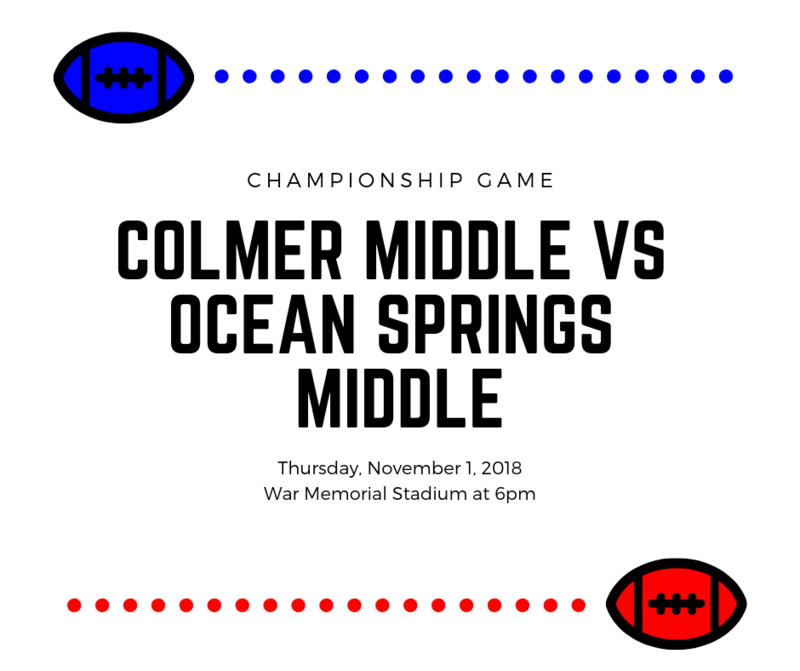 CHAMPIONSHIP GAME

COLMER MIDDLE VS OCEAN SPRINGS MIDDLE

Thursday, November 1, 2018
War Memorial Stadium at 6pm